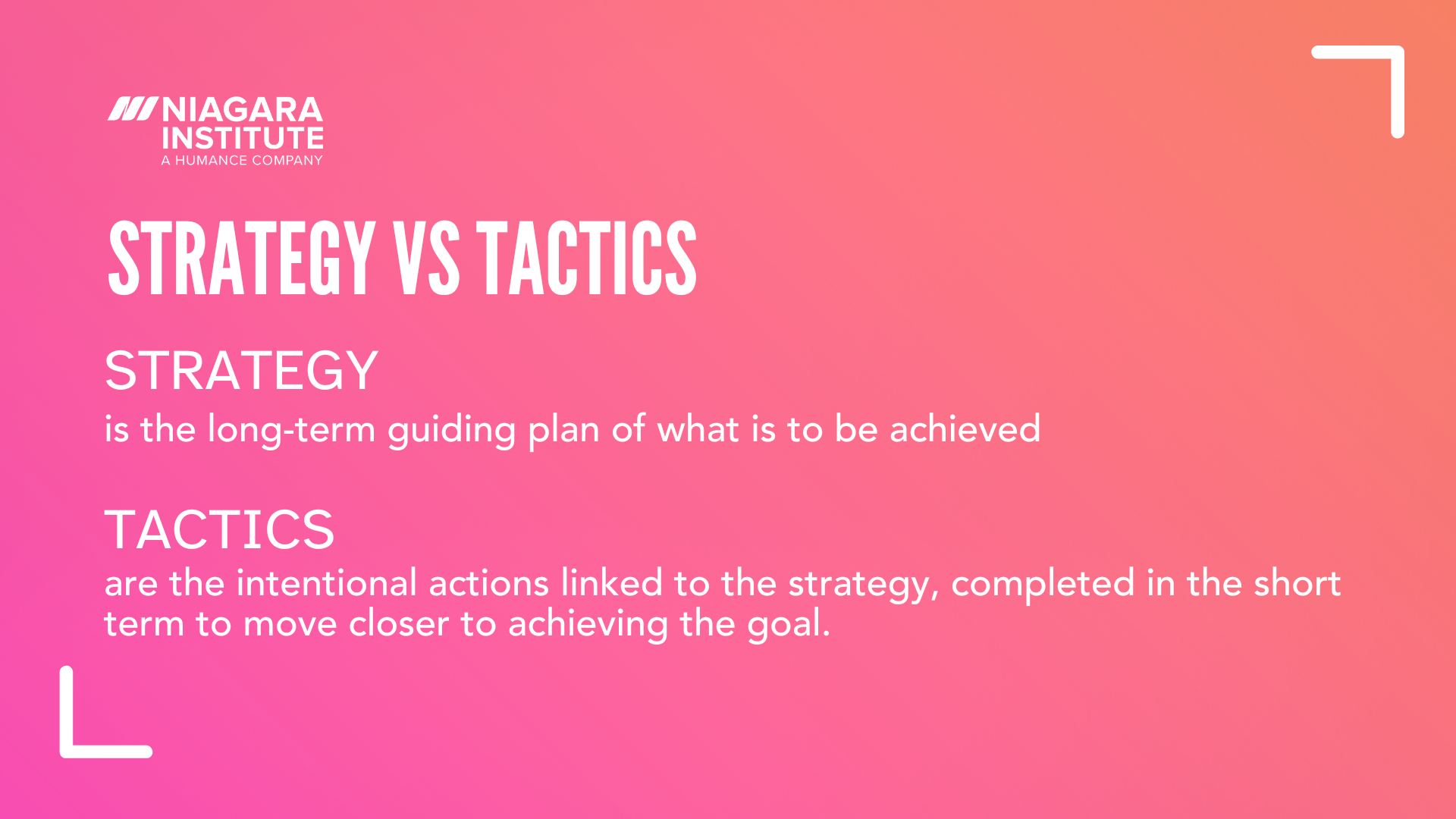 NIAGARA INSTITUTE
A HUMANCE COMPANY

STRATEGY VS TACTICS

STRATEGY
is the long-term guiding plan of what is to be achieved

TACTICS
are the intentional actions linked to the strategy, completed in the short term to move closer to achieving the goal.